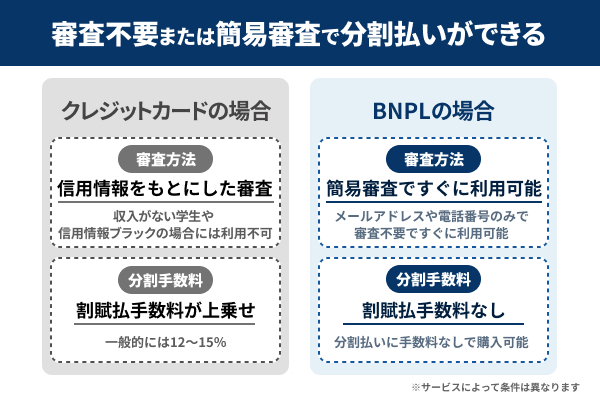 審査不要または簡易審査で分割払いができる

クレジットカードの場合

審査方法

信用情報をもとにした審査

収入がない学生や
信用情報ブラックの場合には利用不可

分割手数料

割賦払手数料が上乗せ

一般的には12〜15%

BNPLの場合

審査方法

簡易審査ですぐに利用可能

メールアドレスや電話番号のみで
審査不要ですぐに利用可能

分割手数料

割賦払手数料なし

分割払いに手数料なしで購入可能

※サービスによって条件は異なります